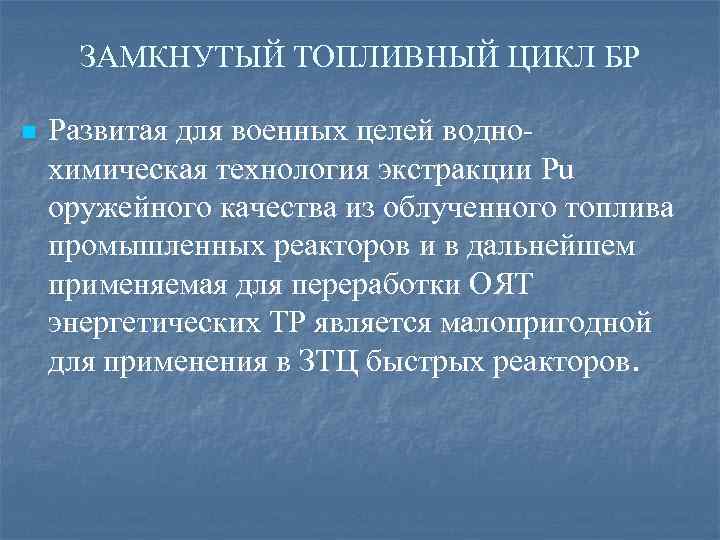 ЗАМКНУТЫЙ ТОПЛИВНЫЙ ЦИКЛ БР

Развитая для военных целей водно-химическая технология экстракции Pu оружейного качества из облученного топлива промышленных реакторов и в дальнейшем применяемая для переработки ОЯТ энергетических ТР является малопригодной для применения в ЗТЦ быстрых реакторов.